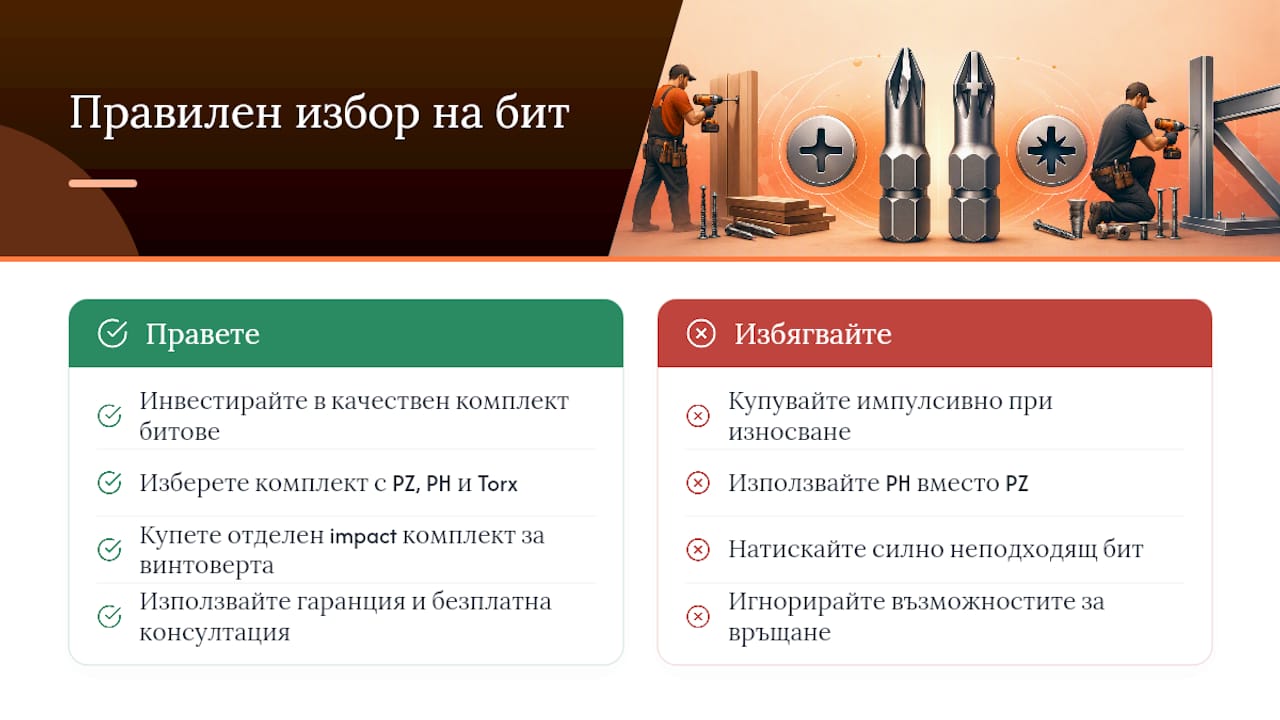 Правилен избор на бит

Правете

Инвестирайте в качествен комплект битове

Изберете комплект с PZ, PH и Torx

Купете отделен impact комплект за винтоверта

Използвайте гаранция и безплатна консултация

Избягвайте

Купувайте импулсивно при износване

Използвайте PH вместо PZ

Натискайте силно неподходящ бит

Игнорирайте възможностите за връщане